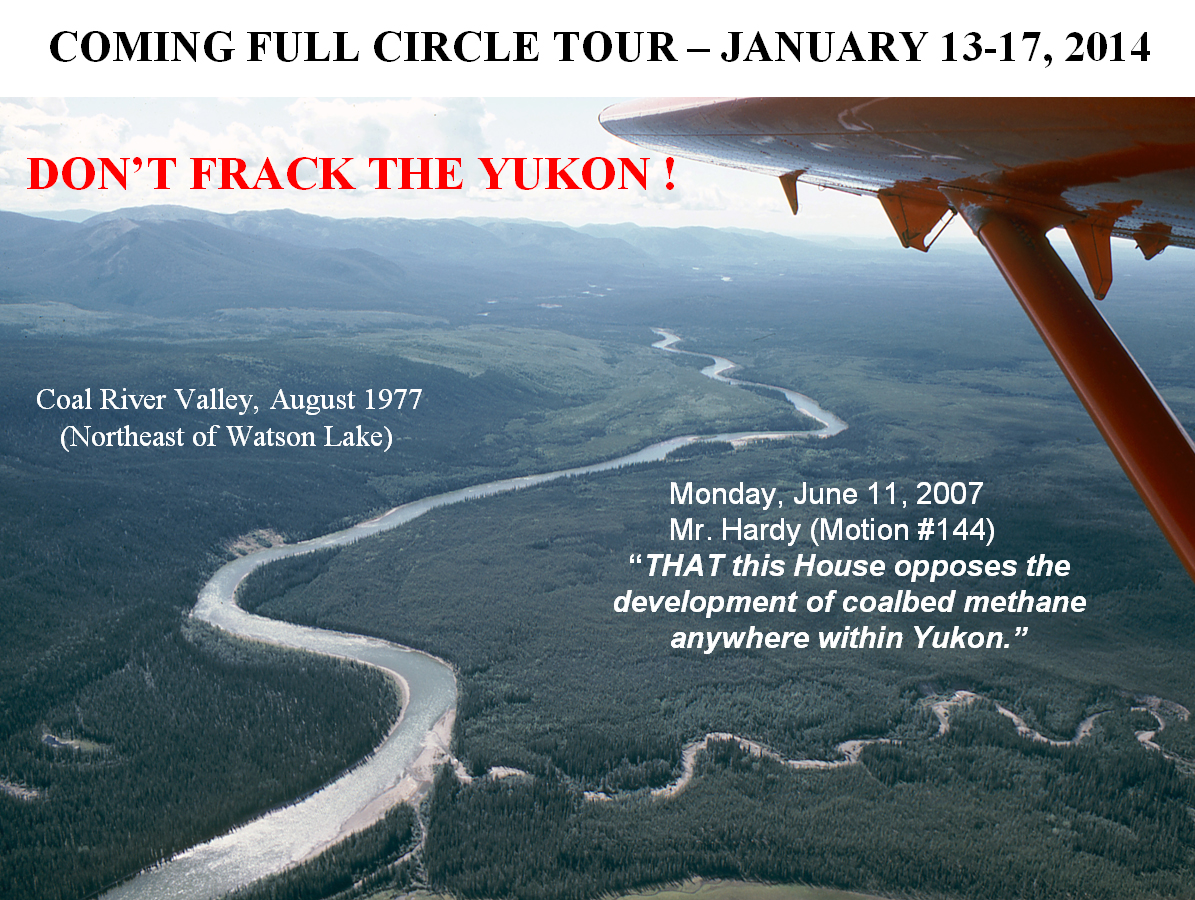 COMING FULL CIRCLE TOUR – JANUARY 13-17, 2014

DON'T FRACK THE YUKON !

Coal River Valley, August 1977
(Northeast of Watson Lake)

Monday, June 11, 2007
Mr. Hardy (Motion #144)
"THAT this House opposes the development of coalbed methane anywhere within Yukon."